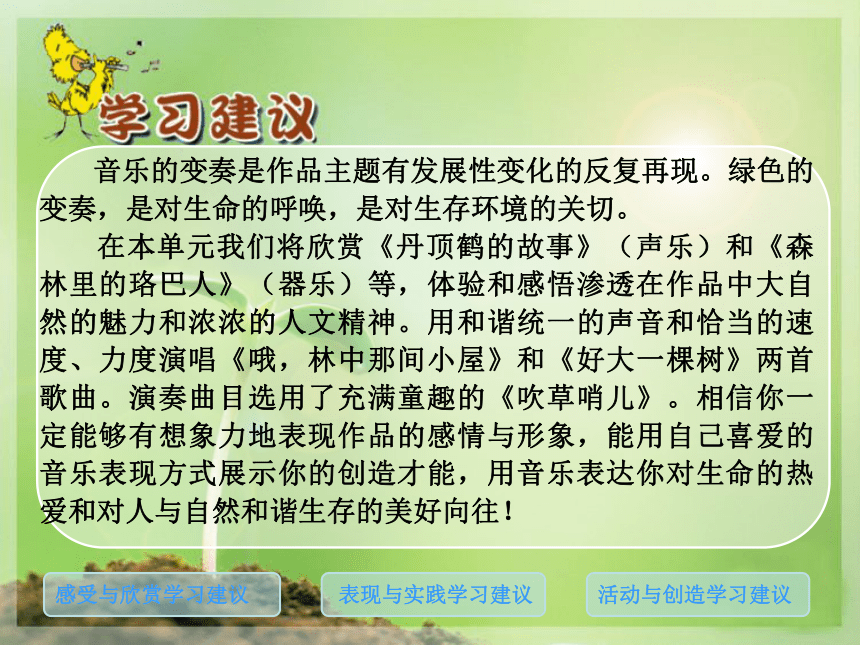 学习建议

音乐的变奏是作品主题有发展性变化的反复再现。绿色的变奏，是对生命的呼唤，是对生存环境的关切。

在本单元我们将欣赏《丹顶鹤的故事》（声乐）和《森林里的珞巴人》（器乐）等，体验和感悟渗透在作品中大自然的魅力和浓浓的人文精神。用和谐统一的声音和恰当的速度、力度演唱《哦，林中那间小屋》和《好大一棵树》两首歌曲。演奏曲目选用了充满童趣的《吹草哨儿》。相信你一定能够有想象力地表现作品的感情与形象，能用自己喜爱的音乐表现方式展示你的创造才能，用音乐表达你对生命的热爱和对人与自然和谐生存的美好向往！

感受与欣赏学习建议

表现与实践学习建议

活动与创造学习建议